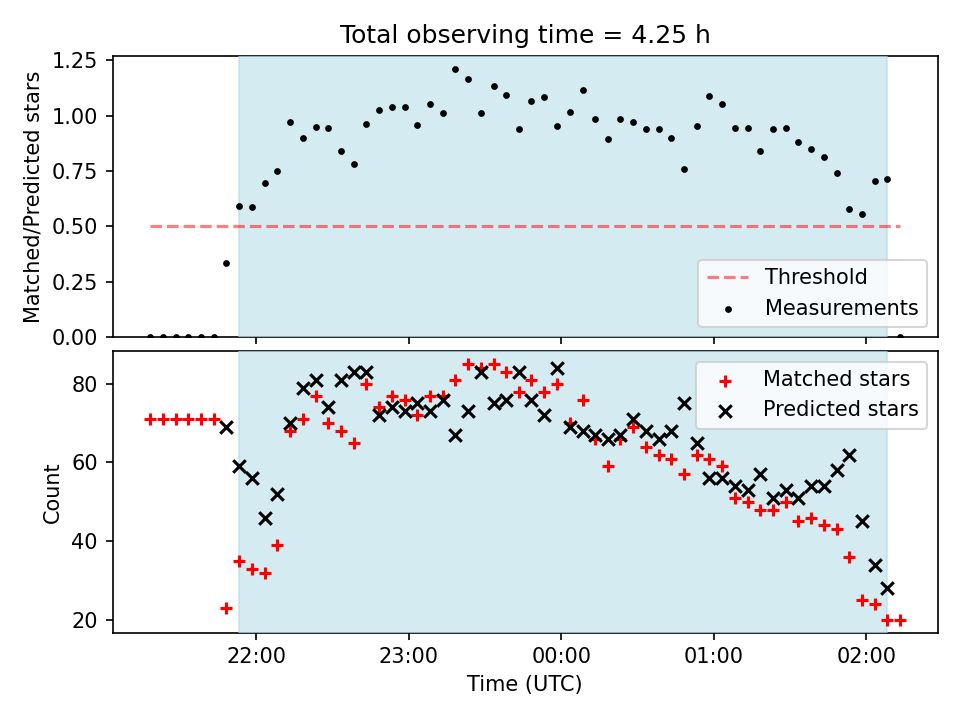 Total observing time = 4.25 h

Matched/Predicted stars

1.25
1.00
0.75
0.50
0.25
0.00

Threshold
Measurements

Count

80
60
40
20

Matched stars
Predicted stars

22:00
23:00
00:00
01:00
02:00

Time (UTC)